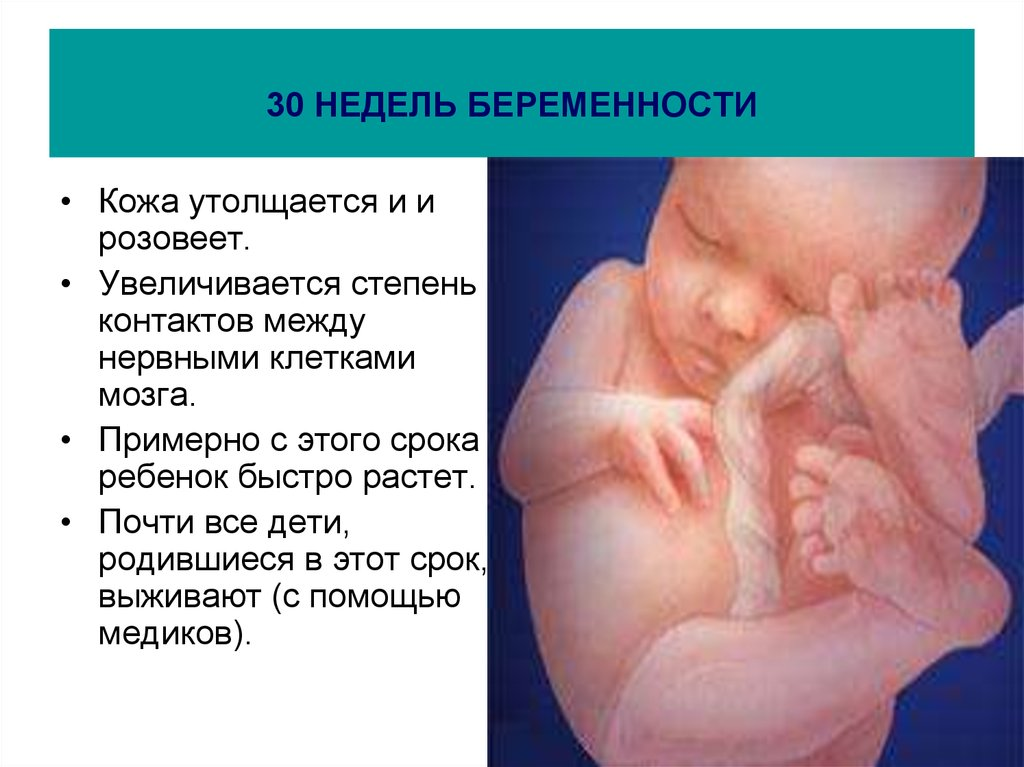 30 НЕДЕЛЬ БЕРЕМЕННОСТИ

• Кожа утолщается и и розовеет.
• Увеличивается степень контактов между нервными клетками мозга.
• Примерно с этого срока ребенок быстро растет.
• Почти все дети, родившиеся в этот срок, выживают (с помощью медиков).